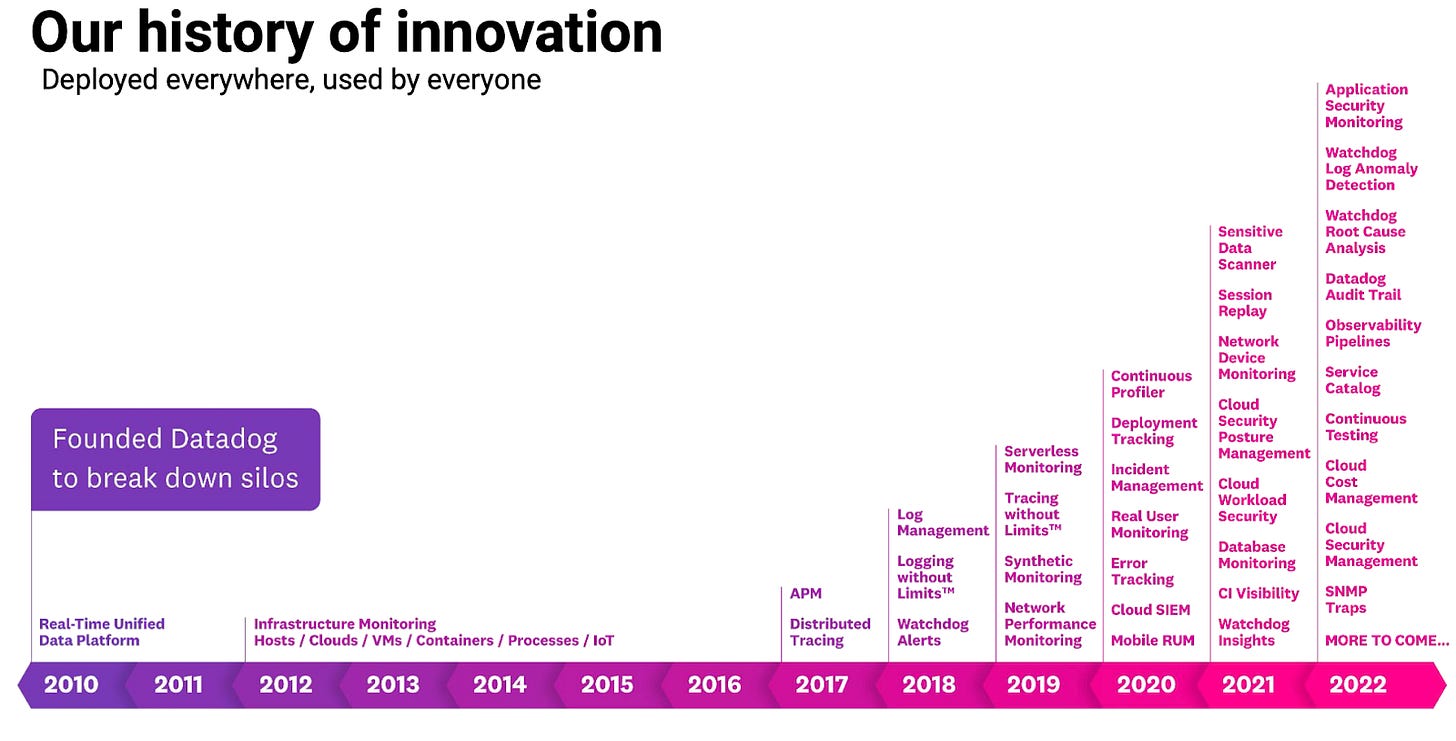 Our history of innovation
Deployed everywhere, used by everyone

Founded Datadog to break down silos

Real-Time Unified Data Platform

Infrastructure Monitoring
Hosts / Clouds / VMs / Containers / Processes / IoT

APM

Distributed Tracing

Log Management

Logging without Limits™

Watchdog Alerts

Serverless Monitoring

Tracing without Limits™

Synthetic Monitoring

Network Performance Monitoring

Continuous Profiler

Deployment Tracking

Incident Management

Real User Monitoring

Error Tracking

Cloud SIEM

Mobile RUM

Sensitive Data Scanner

Session Replay

Network Device Monitoring

Cloud Security Posture Management

Cloud Workload Security

Database Monitoring

CI Visibility

Watchdog Insights

Application Security Monitoring

Watchdog Log Anomaly Detection

Watchdog Root Cause Analysis

Datadog Audit Trail

Observability Pipelines

Service Catalog

Continuous Testing

Cloud Cost Management

Cloud Security Management

SNMP Traps

MORE TO COME...

2010 2011 2012 2013 2014 2015 2016 2017 2018 2019 2020 2021 2022